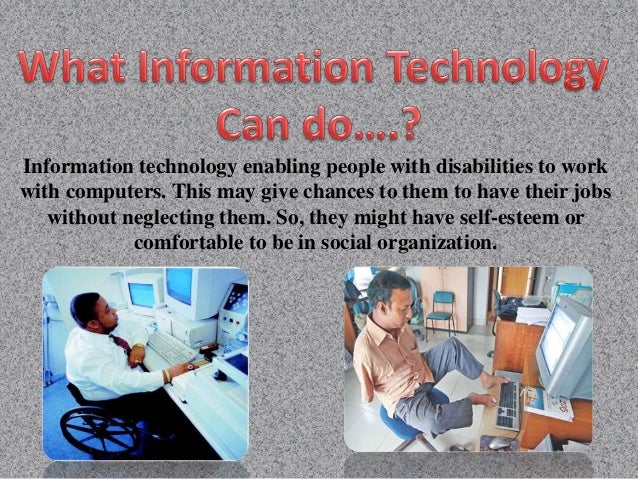 What Information Technology Can do....?

Information technology enabling people with disabilities to work with computers. This may give chances to them to have their jobs without neglecting them. So, they might have self-esteem or comfortable to be in social organization.